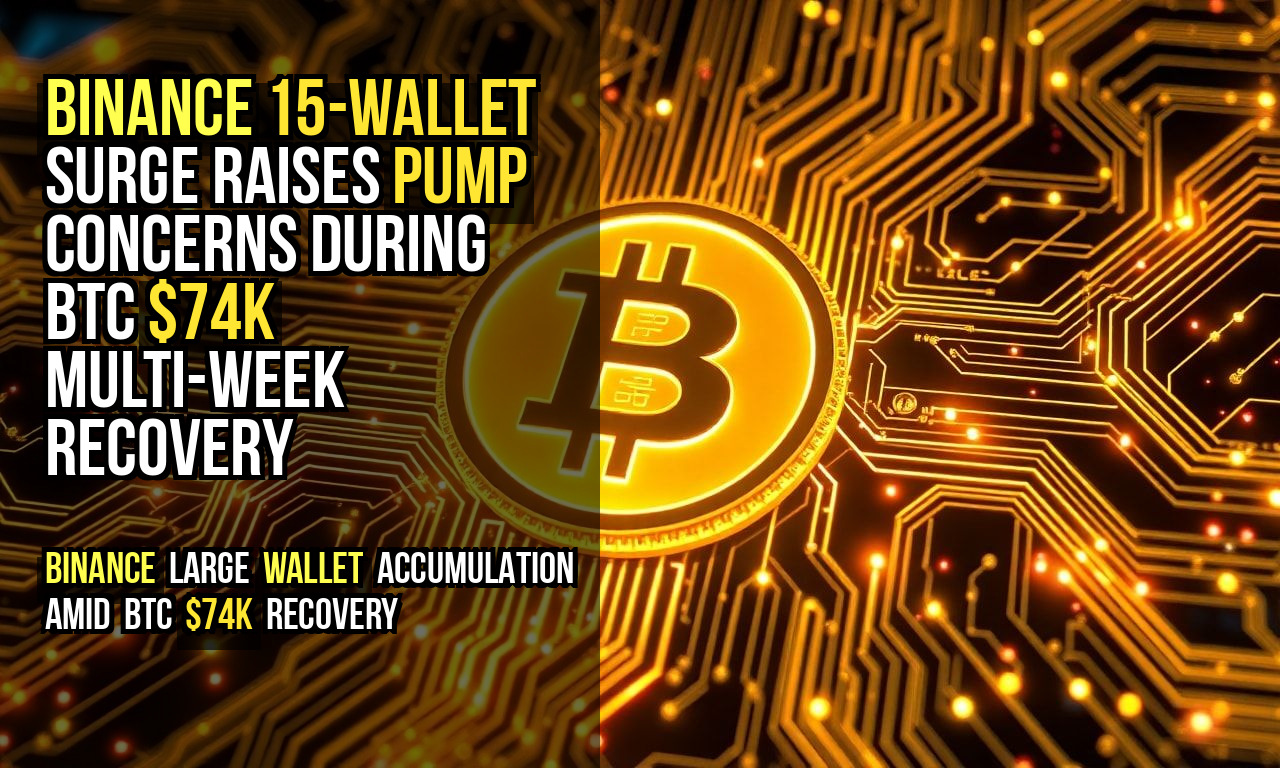 BINANCE 15-WALLET SURGE RAISES PUMP CONCERNS DURING BTC $74K MULTI-WEEK RECOVERY

BINANCE LARGE WALLET ACCUMULATION AMID BTC $74K RECOVERY